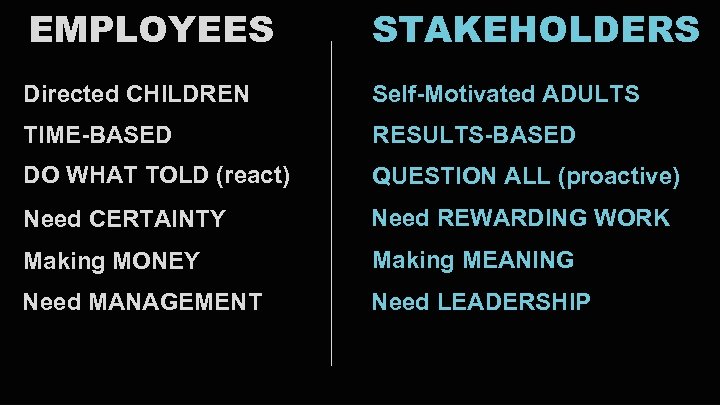 EMPLOYEES

Directed CHILDREN

TIME-BASED

DO WHAT TOLD (react)

Need CERTAINTY

Making MONEY

Need MANAGEMENT

STAKEHOLDERS

Self-Motivated ADULTS

RESULTS-BASED

QUESTION ALL (proactive)

Need REWARDING WORK

Making MEANING

Need LEADERSHIP